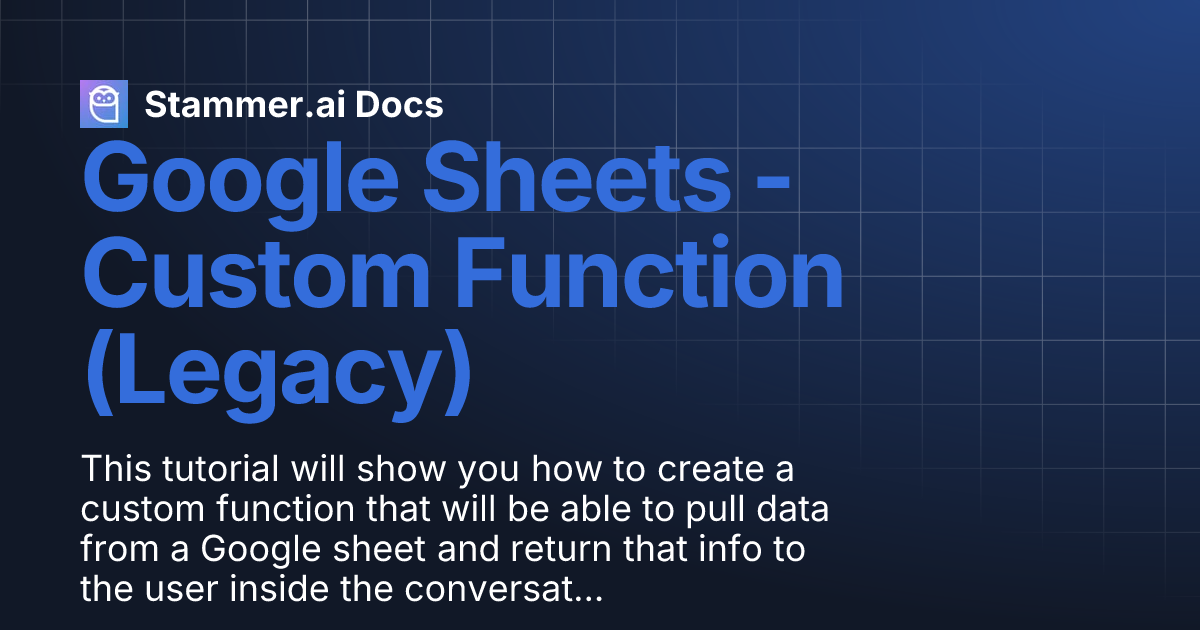 Stammer.ai Docs

Google Sheets - Custom Function (Legacy)

This tutorial will show you how to create a custom function that will be able to pull data from a Google sheet and return that info to the user inside the conversat...